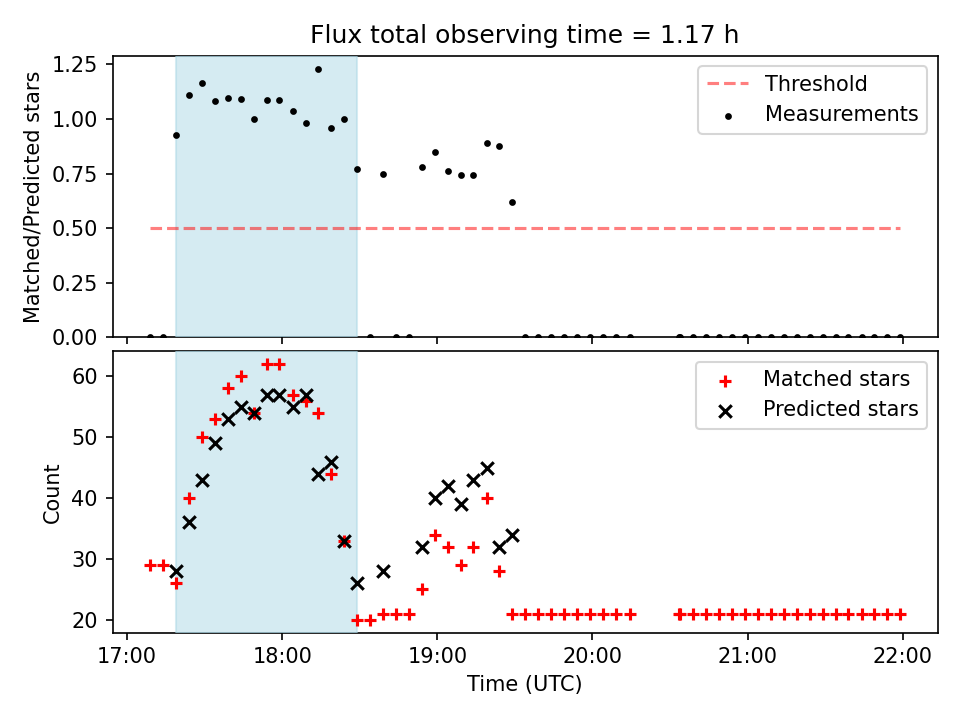 Flux total observing time = 1.17 h

Matched/Predicted stars

1.25
1.00
0.75
0.50
0.25
0.00

Threshold
Measurements

Count

60
50
40
30
20

Matched stars
Predicted stars

17:00 18:00 19:00 20:00 21:00 22:00

Time (UTC)